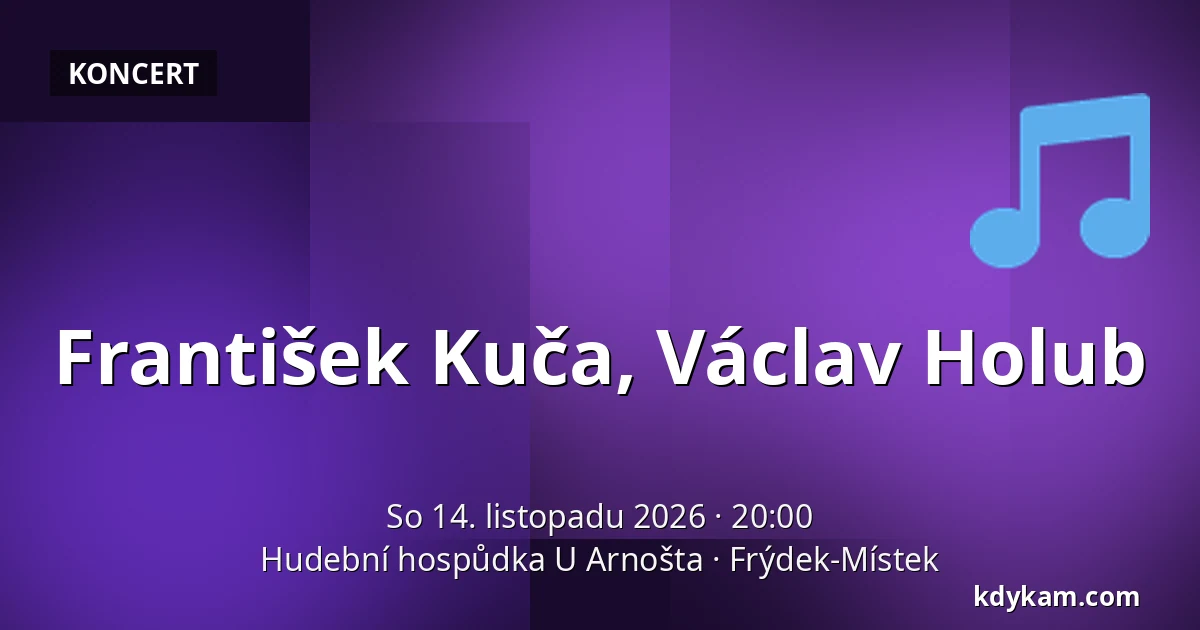 KONCERT

František Kuča, Václav Holub

So 14. listopadu 2026 · 20:00
Hudební hospůdka U Arnošta · Frýdek-Místek

kdykam.com